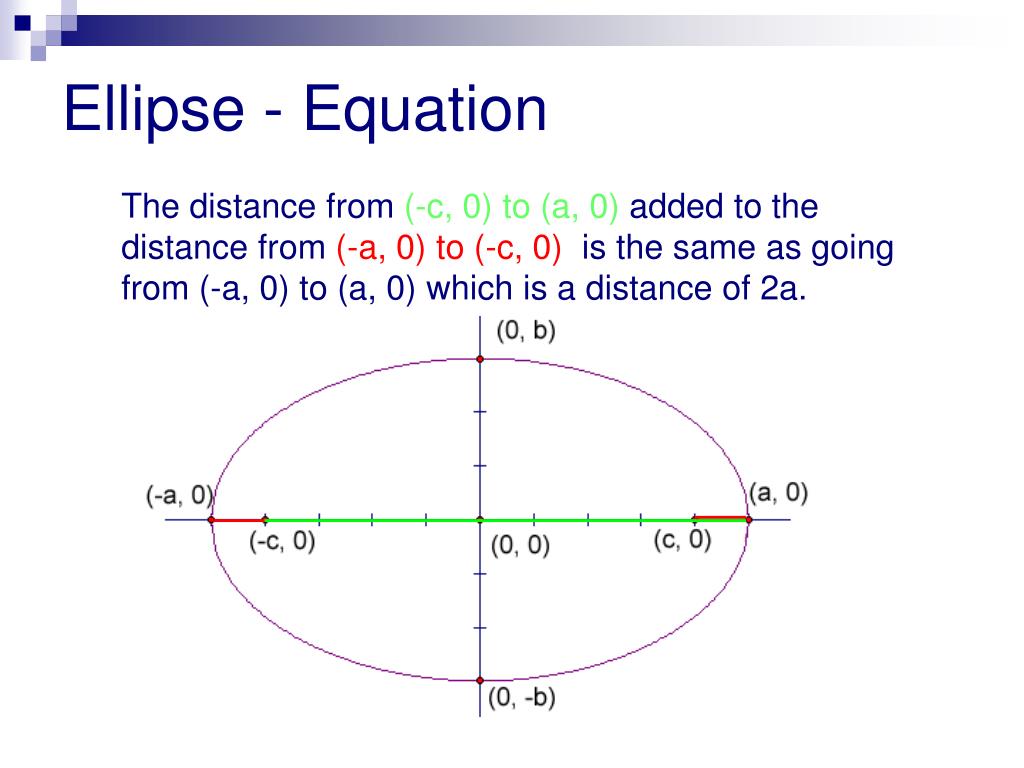 Ellipse - Equation

The distance from (-c, 0) to (a, 0) added to the distance from (-a, 0) to (-c, 0) is the same as going from (-a, 0) to (a, 0) which is a distance of 2a.

(0, b)
(-a, 0)
(a, 0)
(-c, 0)
(0, 0)
(c, 0)
(0, -b)